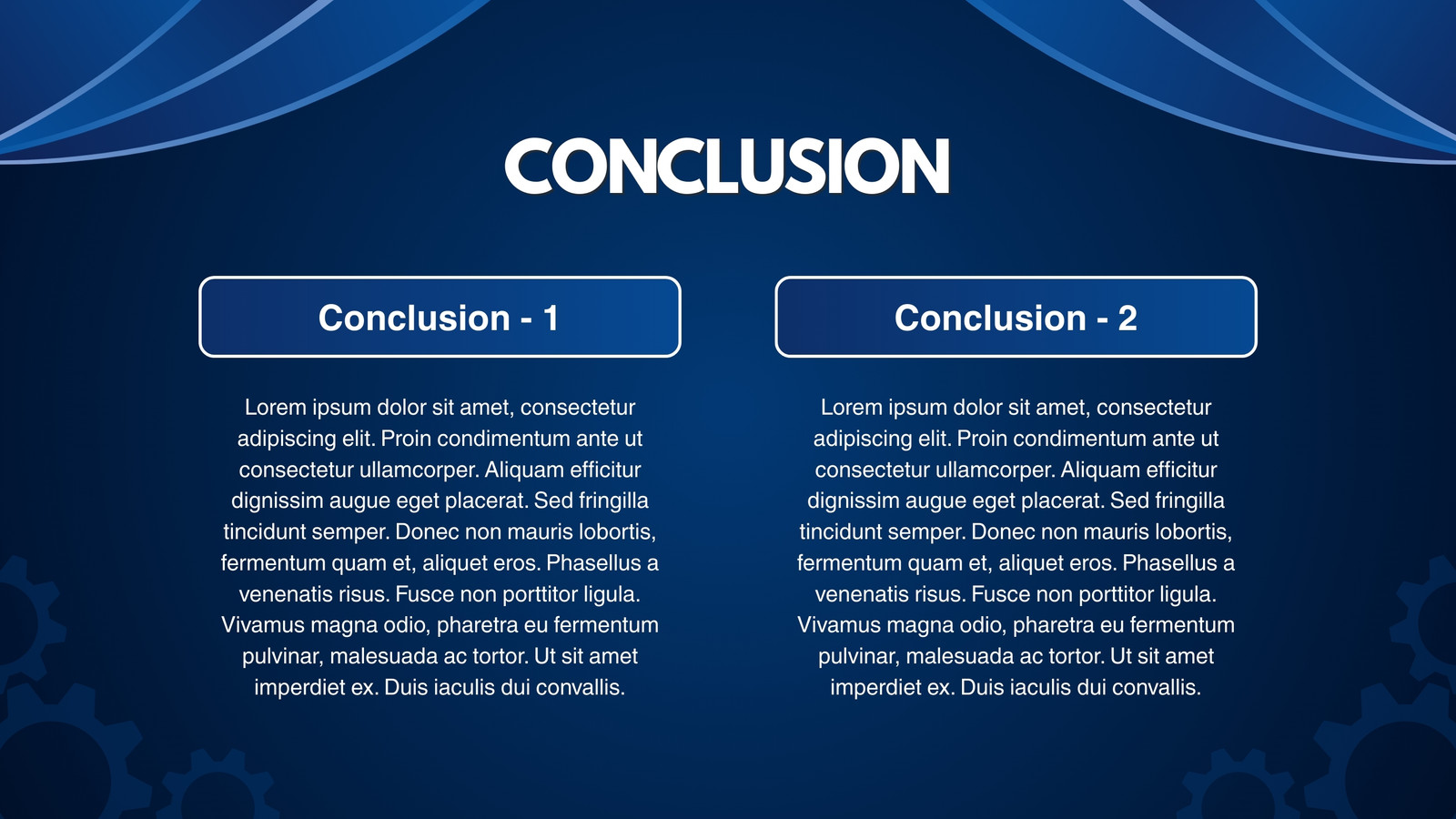 CONCLUSION

Conclusion - 1

Lorem ipsum dolor sit amet, consectetur adipiscing elit. Proin condimentum ante ut consectetur ullamcorper. Aliquam efficitur dignissim augue eget placerat. Sed fringilla tincidunt semper. Donec non mauris lobortis, fermentum quam et, aliquet eros. Phasellus a venenatis risus. Fusce non porttitor ligula. Vivamus magna odio, pharetra eu fermentum pulvinar, malesuada ac tortor. Ut sit amet imperdiet ex. Duis iaculis dui convallis.

Conclusion - 2

Lorem ipsum dolor sit amet, consectetur adipiscing elit. Proin condimentum ante ut consectetur ullamcorper. Aliquam efficitur dignissim augue eget placerat. Sed fringilla tincidunt semper. Donec non mauris lobortis, fermentum quam et, aliquet eros. Phasellus a venenatis risus. Fusce non porttitor ligula. Vivamus magna odio, pharetra eu fermentum pulvinar, malesuada ac tortor. Ut sit amet imperdiet ex. Duis iaculis dui convallis.